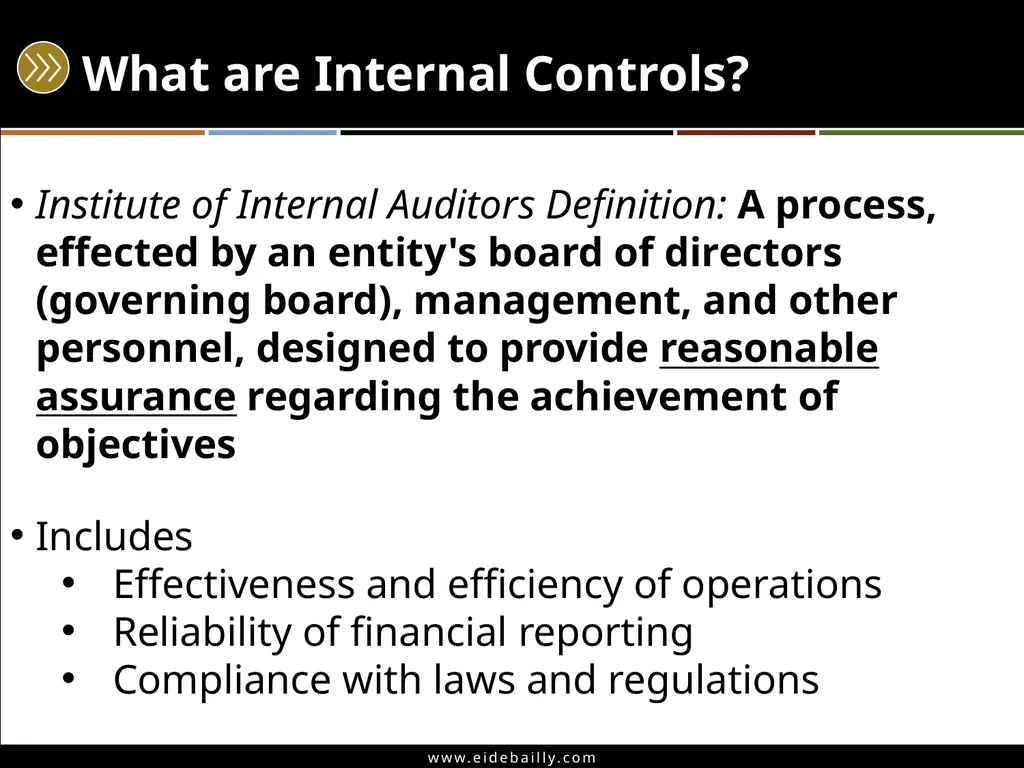 What are Internal Controls?

• Institute of Internal Auditors Definition: A process, effected by an entity's board of directors (governing board), management, and other personnel, designed to provide reasonable assurance regarding the achievement of objectives

• Includes
 • Effectiveness and efficiency of operations
 • Reliability of financial reporting
 • Compliance with laws and regulations

www.eidebailly.com